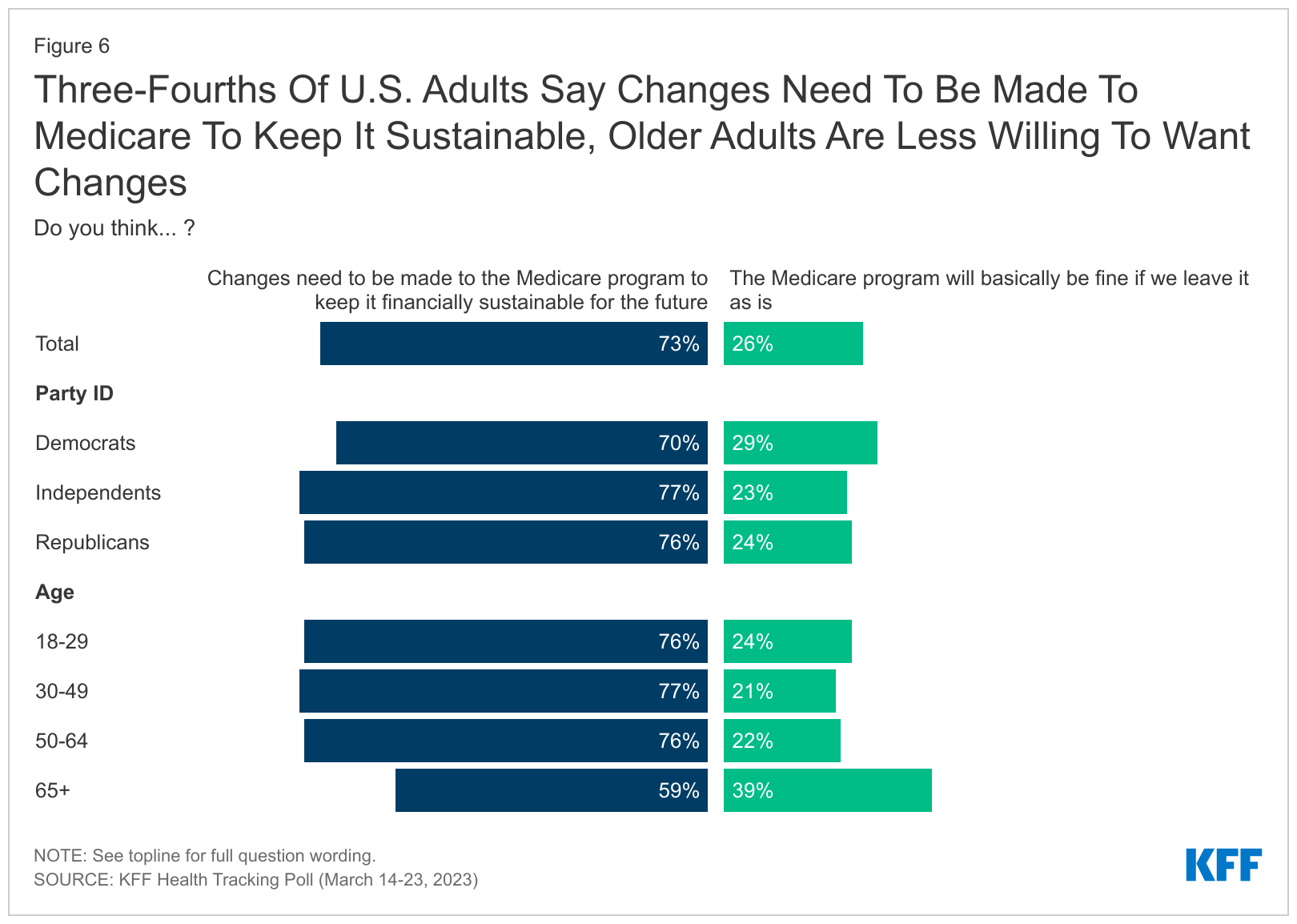 Figure 6

Three-Fourths Of U.S. Adults Say Changes Need To Be Made To Medicare To Keep It Sustainable, Older Adults Are Less Willing To Want Changes

Do you think... ?

| | Changes need to be made to the Medicare program to keep it financially sustainable for the future | The Medicare program will basically be fine if we leave it as is |
|---|---|---|
| Total | 73% | 26% |
| **Party ID** | | |
| Democrats | 70% | 29% |
| Independents | 77% | 23% |
| Republicans | 76% | 24% |
| **Age** | | |
| 18-29 | 76% | 24% |
| 30-49 | 77% | 21% |
| 50-64 | 76% | 22% |
| 65+ | 59% | 39% |

NOTE: See topline for full question wording.
SOURCE: KFF Health Tracking Poll (March 14-23, 2023)

KFF